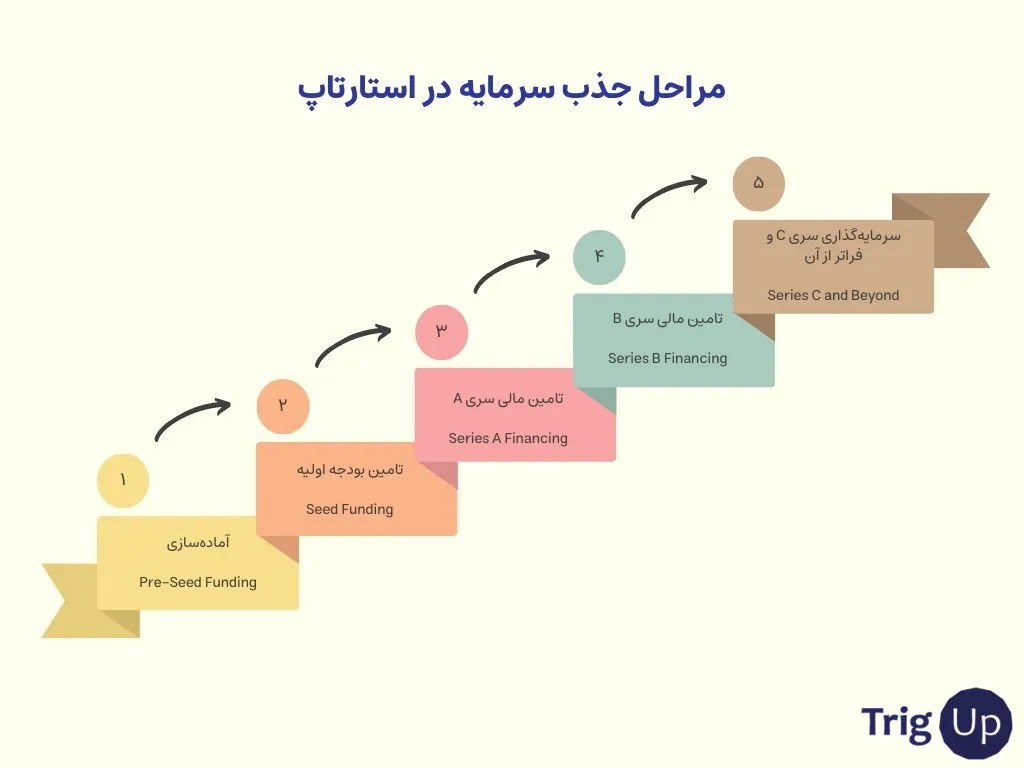 مراحل جذب سرمایه در استارتاپ

۱
آماده‌سازی
Pre-Seed Funding

۲
تامین بودجه اولیه
Seed Funding

۳
تامین مالی سری A
Series A Financing

۴
تامین مالی سری B
Series B Financing

۵
سرمایه‌گذاری سری C و فراتر از آن
Series C and Beyond

Trig Up